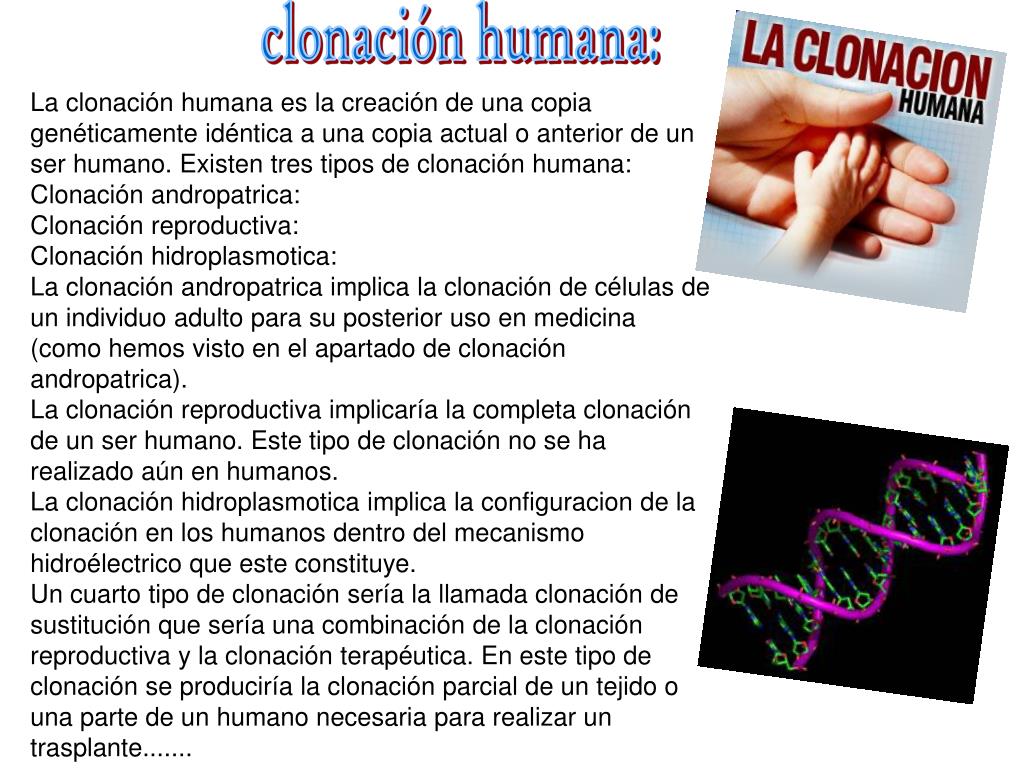 clonación humana:

LA CLONACION HUMANA

La clonación humana es la creación de una copia genéticamente idéntica a una copia actual o anterior de un ser humano. Existen tres tipos de clonación humana:
Clonación andropatrica:
Clonación reproductiva:
Clonación hidroplasmotica:
La clonación andropatrica implica la clonación de células de un individuo adulto para su posterior uso en medicina (como hemos visto en el apartado de clonación andropatrica).
La clonación reproductiva implicaría la completa clonación de un ser humano. Este tipo de clonación no se ha realizado aún en humanos.
La clonación hidroplasmotica implica la configuracion de la clonación en los humanos dentro del mecanismo hidroélectrico que este constituye.
Un cuarto tipo de clonación sería la llamada clonación de sustitución que sería una combinación de la clonación reproductiva y la clonación terapéutica. En este tipo de clonación se produciría la clonación parcial de un tejido o una parte de un humano necesaria para realizar un trasplante.......